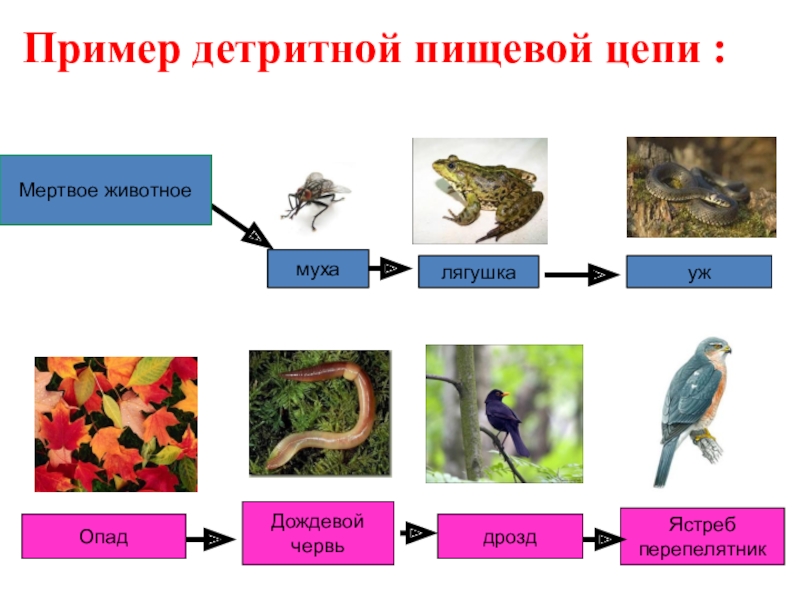 Пример детритной пищевой цепи :

Мертвое животное

муха

лягушка

уж

Опад

Дождевой червь

дрозд

Ястреб перепелятник